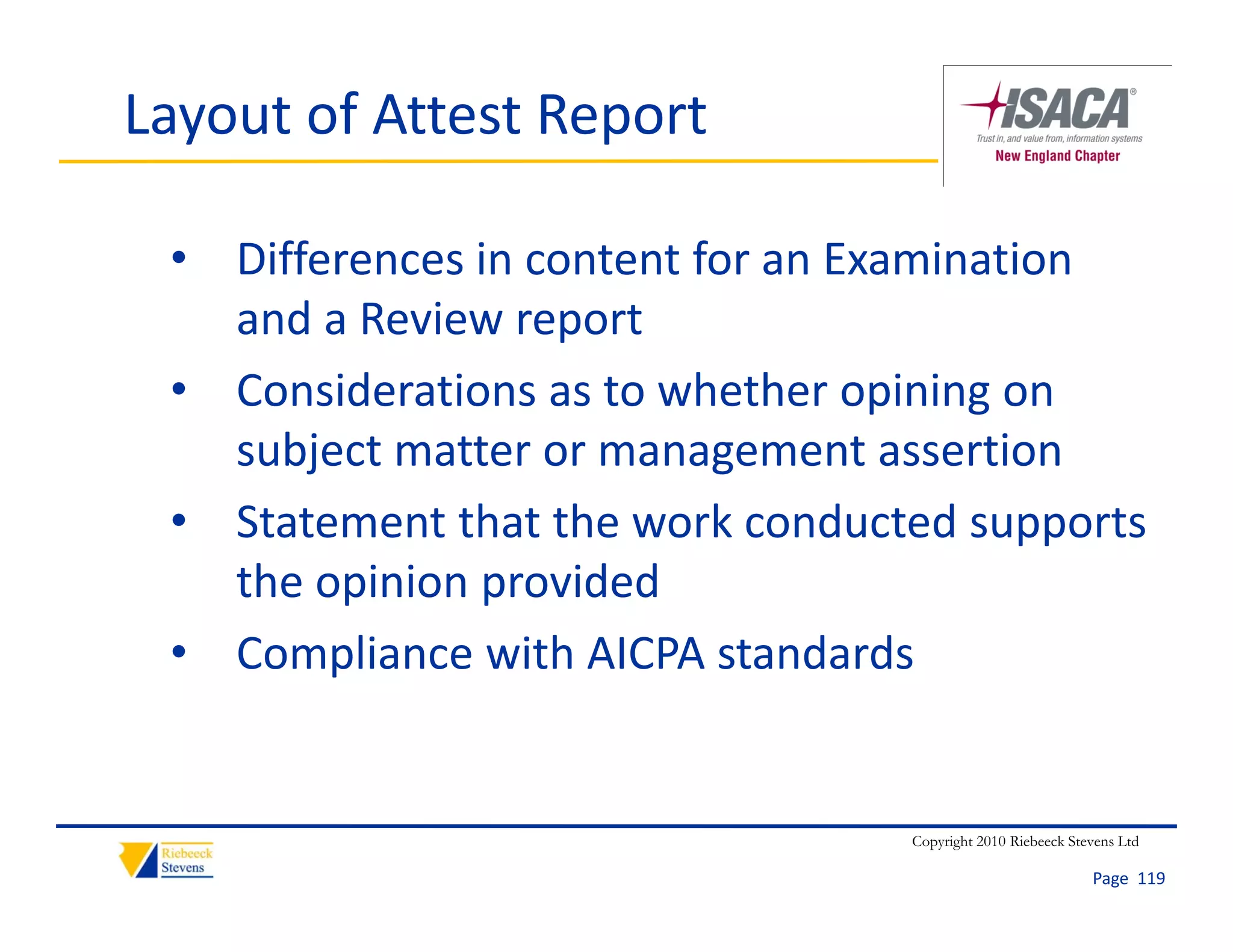 Layout of Attest Report

ISACA®
Trust in, and value from, information systems
New England Chapter

• Differences in content for an Examination and a Review report
• Considerations as to whether opining on subject matter or management assertion
• Statement that the work conducted supports the opinion provided
• Compliance with AICPA standards

Riebeeck Stevens

Copyright 2010 Riebeeck Stevens Ltd

Page 119